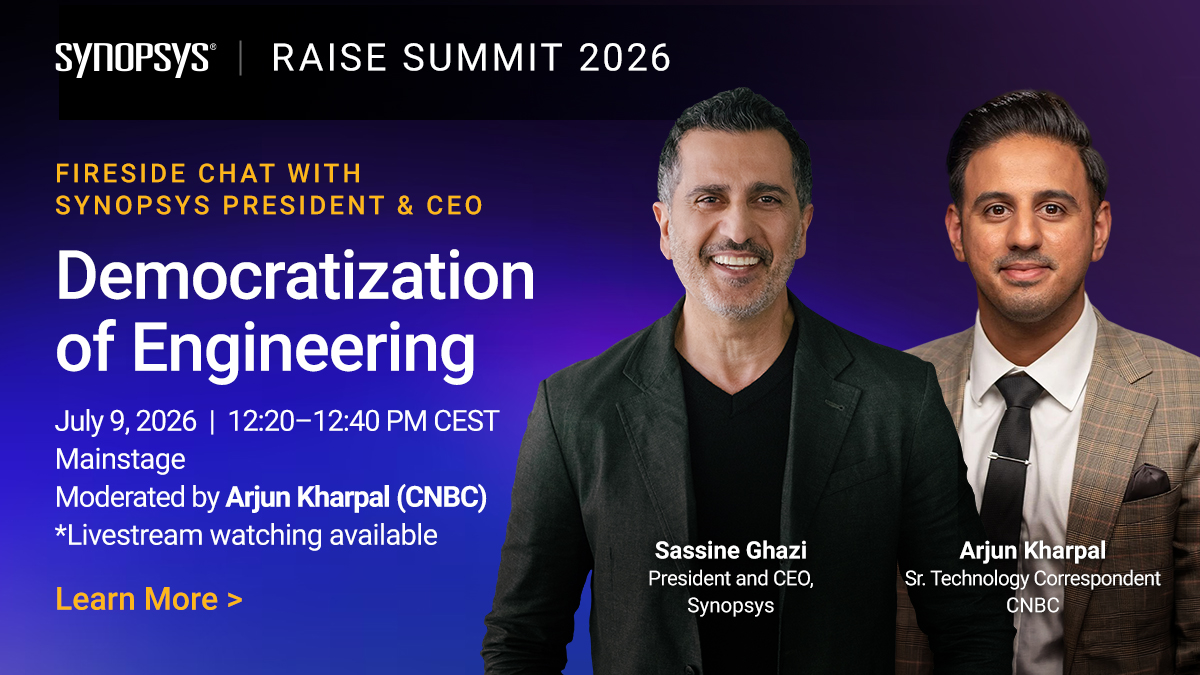 SYNOPSYS® | RAISE SUMMIT 2026

FIRESIDE CHAT WITH
SYNOPSYS PRESIDENT & CEO

Democratization of Engineering

July 9, 2026 | 12:20–12:40 PM CEST
Mainstage
Moderated by Arjun Kharpal (CNBC)
*Livestream watching available

Learn More >

Sassine Ghazi
President and CEO,
Synopsys

Arjun Kharpal
Sr. Technology Correspondent
CNBC